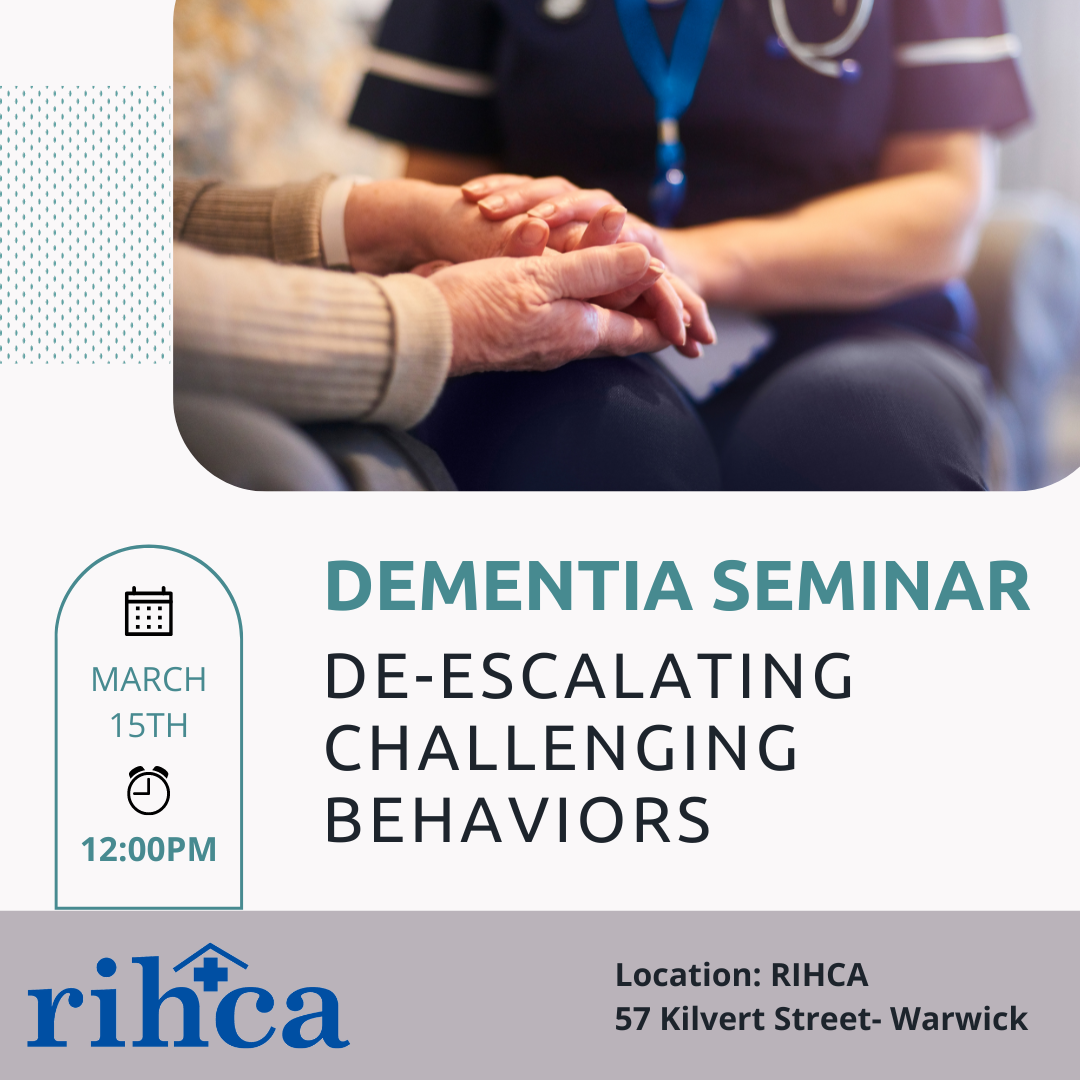 MARCH 15TH

12:00PM

DEMENTIA SEMINAR

DE-ESCALATING CHALLENGING BEHAVIORS

rihca

Location: RIHCA
57 Kilvert Street- Warwick